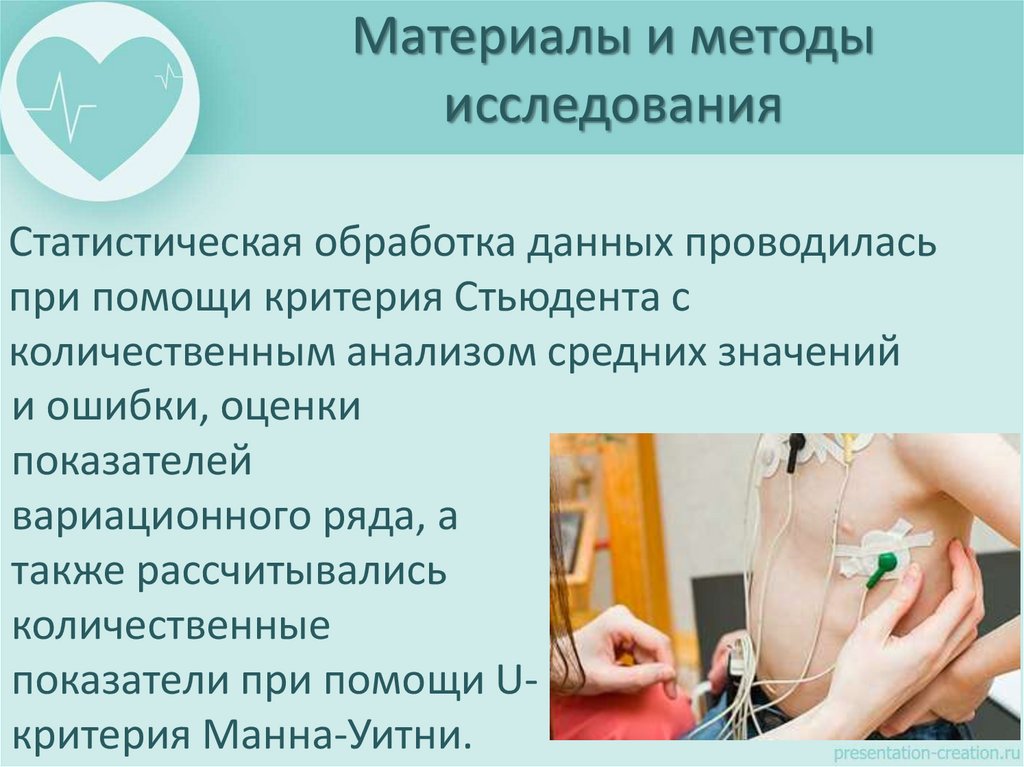 Материалы и методы исследования

Статистическая обработка данных проводилась при помощи критерия Стьюдента с количественным анализом средних значений и ошибки, оценки показателей вариационного ряда, а также рассчитывались количественные показатели при помощи U-критерия Манна-Уитни.

presentation-creation.ru